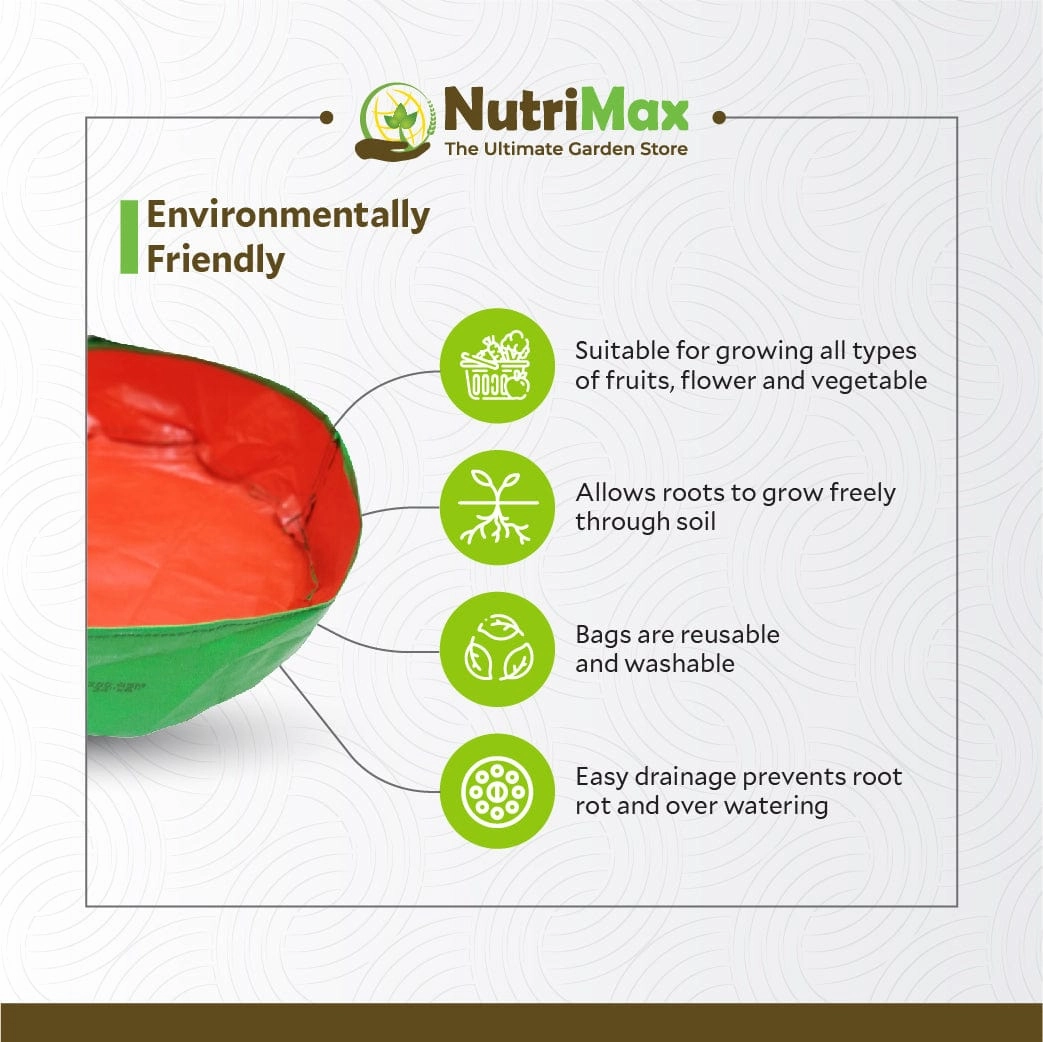 NutriMax
The Ultimate Garden Store

Environmentally Friendly

Suitable for growing all types of fruits, flower and vegetable

Allows roots to grow freely through soil

Bags are reusable and washable

Easy drainage prevents root rot and over watering